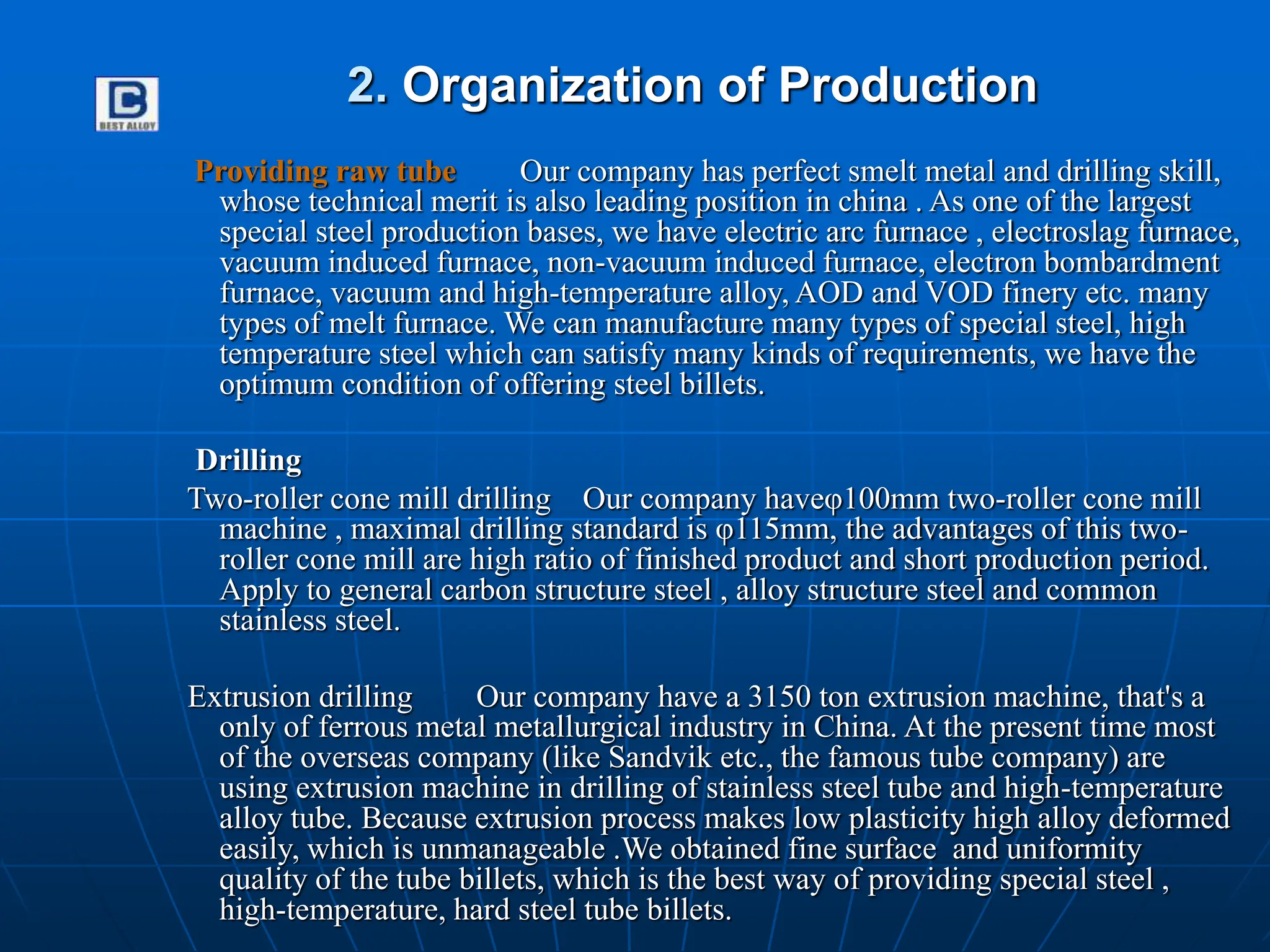 BEST ALLOY

2. Organization of Production

Providing raw tube Our company has perfect smelt metal and drilling skill, whose technical merit is also leading position in china . As one of the largest special steel production bases, we have electric arc furnace , electroslag furnace, vacuum induced furnace, non-vacuum induced furnace, electron bombardment furnace, vacuum and high-temperature alloy, AOD and VOD finery etc. many types of melt furnace. We can manufacture many types of special steel, high temperature steel which can satisfy many kinds of requirements, we have the optimum condition of offering steel billets.

Drilling

Two-roller cone mill drilling Our company haveφ100mm two-roller cone mill machine , maximal drilling standard is φ115mm, the advantages of this two-roller cone mill are high ratio of finished product and short production period. Apply to general carbon structure steel , alloy structure steel and common stainless steel.

Extrusion drilling Our company have a 3150 ton extrusion machine, that's a only of ferrous metal metallurgical industry in China. At the present time most of the overseas company (like Sandvik etc., the famous tube company) are using extrusion machine in drilling of stainless steel tube and high-temperature alloy tube. Because extrusion process makes low plasticity high alloy deformed easily, which is unmanageable .We obtained fine surface and uniformity quality of the tube billets, which is the best way of providing special steel , high-temperature, hard steel tube billets.